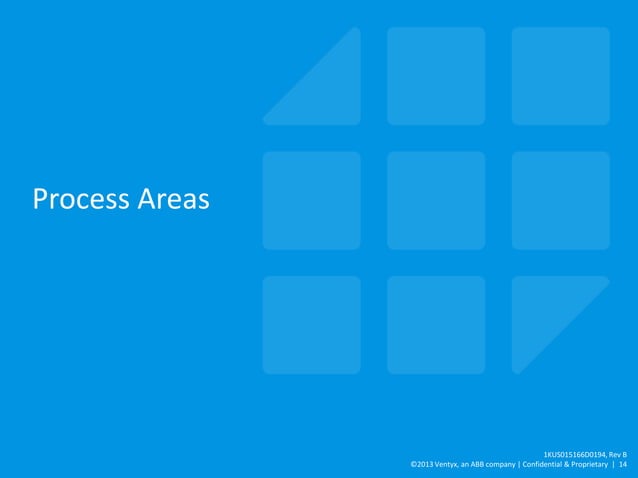 Process Areas

1KUS015166D0194, Rev B
©2013 Ventyx, an ABB company | Confidential & Proprietary | 14